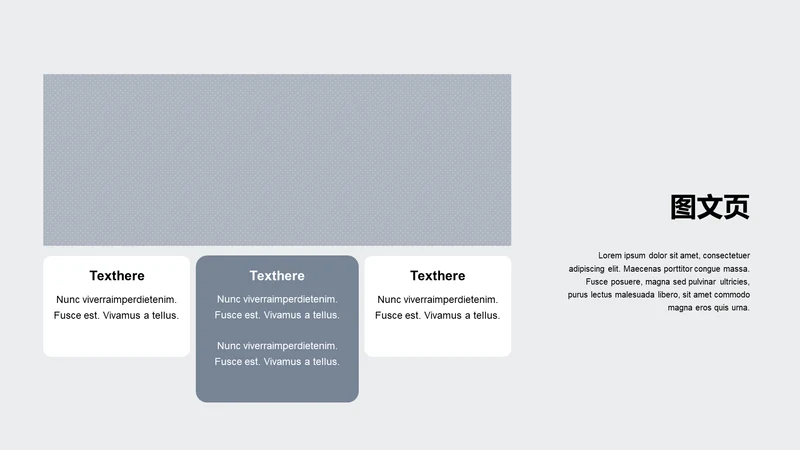 Texthere

Nunc viverraimperdietenim. Fusce est. Vivamus a tellus.

Texthere

Nunc viverraimperdietenim. Fusce est. Vivamus a tellus.

Nunc viverraimperdietenim. Fusce est. Vivamus a tellus.

Texthere

Nunc viverraimperdietenim. Fusce est. Vivamus a tellus.

图文页

Lorem ipsum dolor sit amet, consectetuer adipiscing elit. Maecenas porttitor congue massa. Fusce posuere, magna sed pulvinar ultricies, purus lectus malesuada libero, sit amet commodo magna eros quis urna.